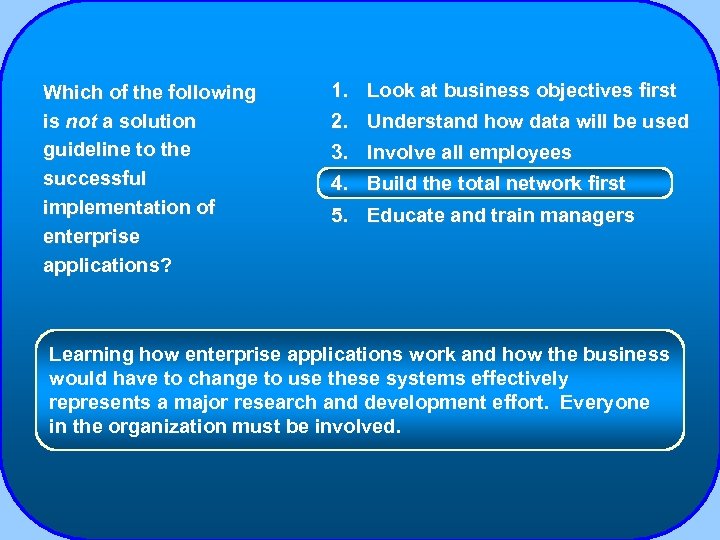 Which of the following is not a solution guideline to the successful implementation of enterprise applications?

1. Look at business objectives first
2. Understand how data will be used
3. Involve all employees
4. Build the total network first
5. Educate and train managers

Learning how enterprise applications work and how the business would have to change to use these systems effectively represents a major research and development effort. Everyone in the organization must be involved.